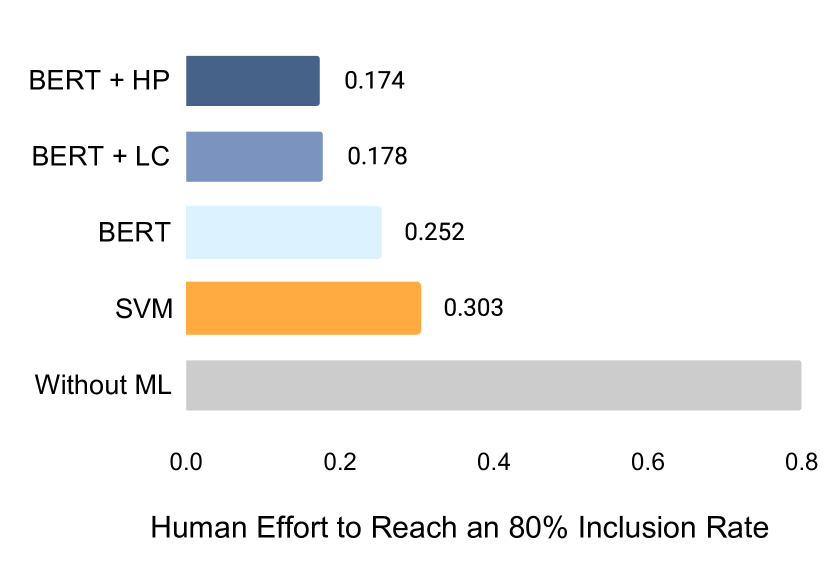 BERT + HP 0.174

BERT + LC 0.178

BERT 0.252

SVM 0.303

Without ML

0.0 0.2 0.4 0.6 0.8

Human Effort to Reach an 80% Inclusion Rate